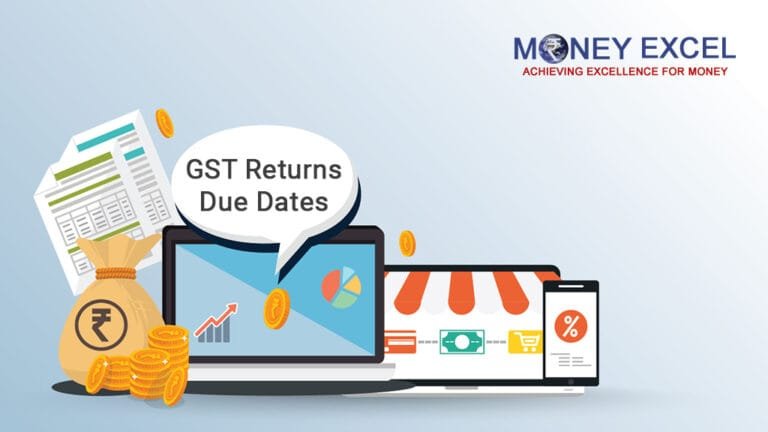 MONEY EXCEL
ACHIEVING EXCELLENCE FOR MONEY

GST Returns Due Dates

₹

%